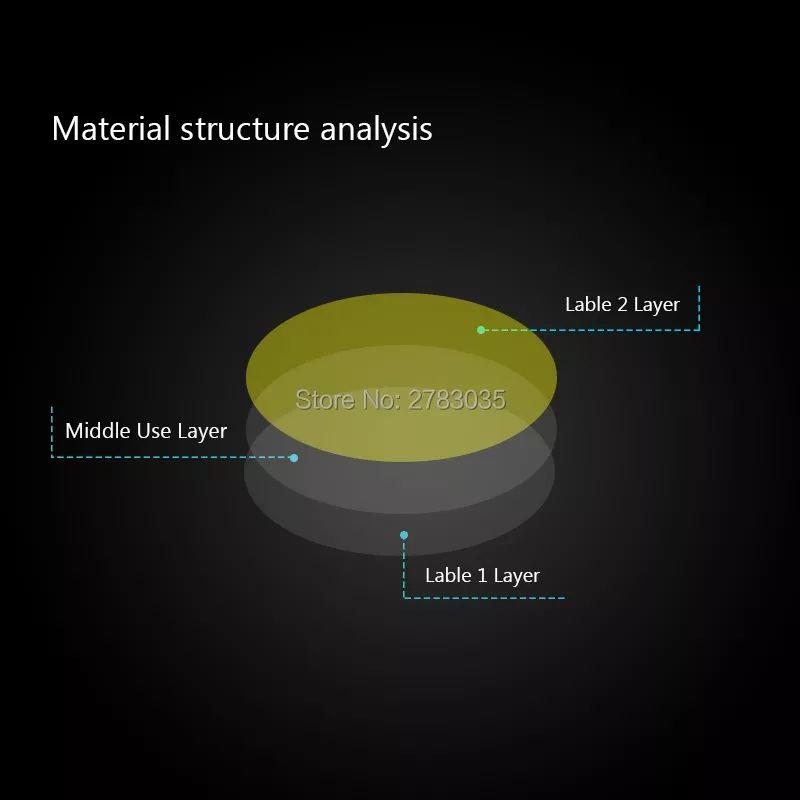 Material structure analysis

Lable 2 Layer

Store No: 2783035

Middle Use Layer

Lable 1 Layer